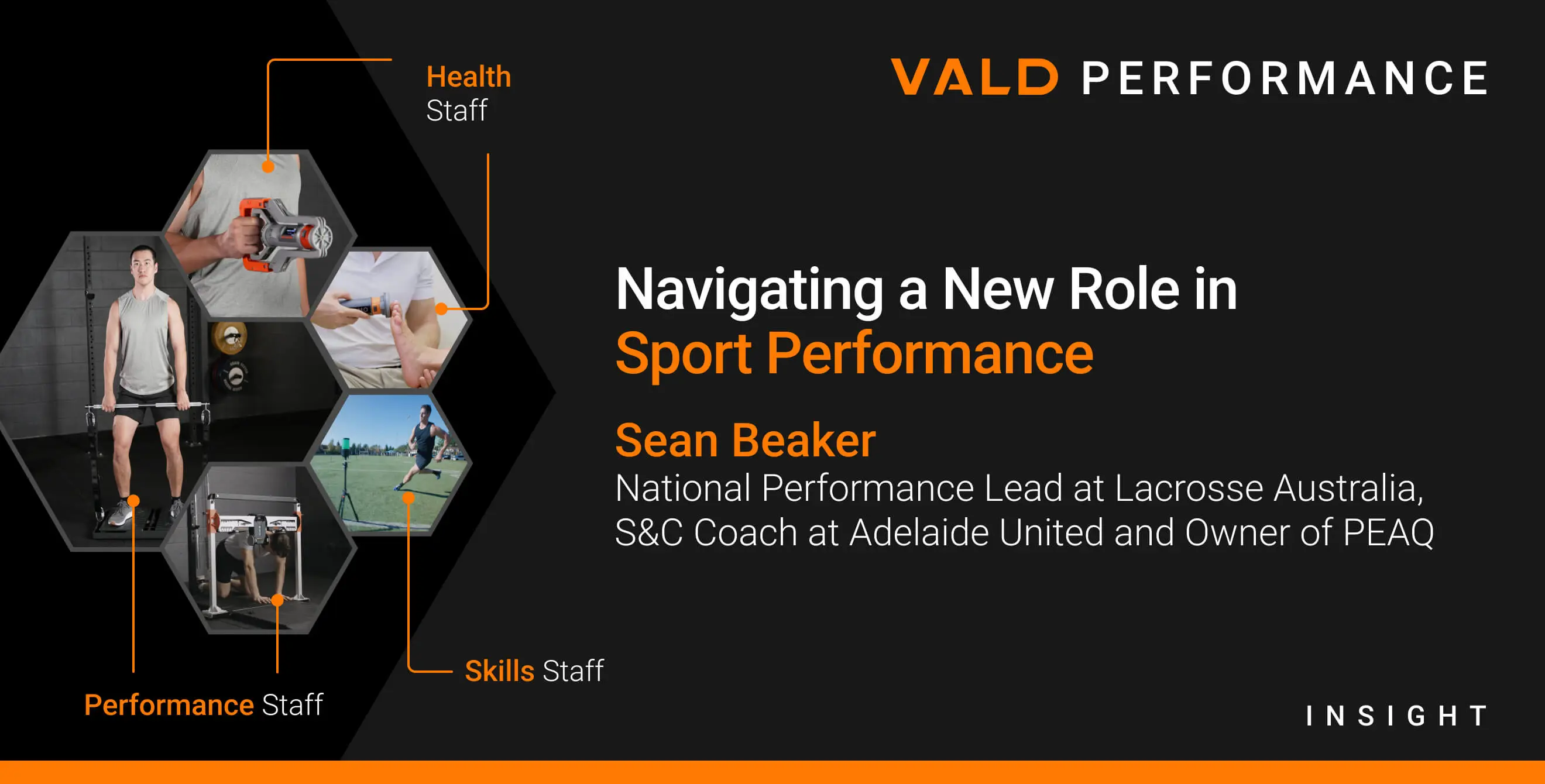 Health Staff

VALD PERFORMANCE

Navigating a New Role in Sport Performance

Sean Beaker

National Performance Lead at Lacrosse Australia, S&C Coach at Adelaide United and Owner of PEAQ

Skills Staff

Performance Staff

INSIGHT